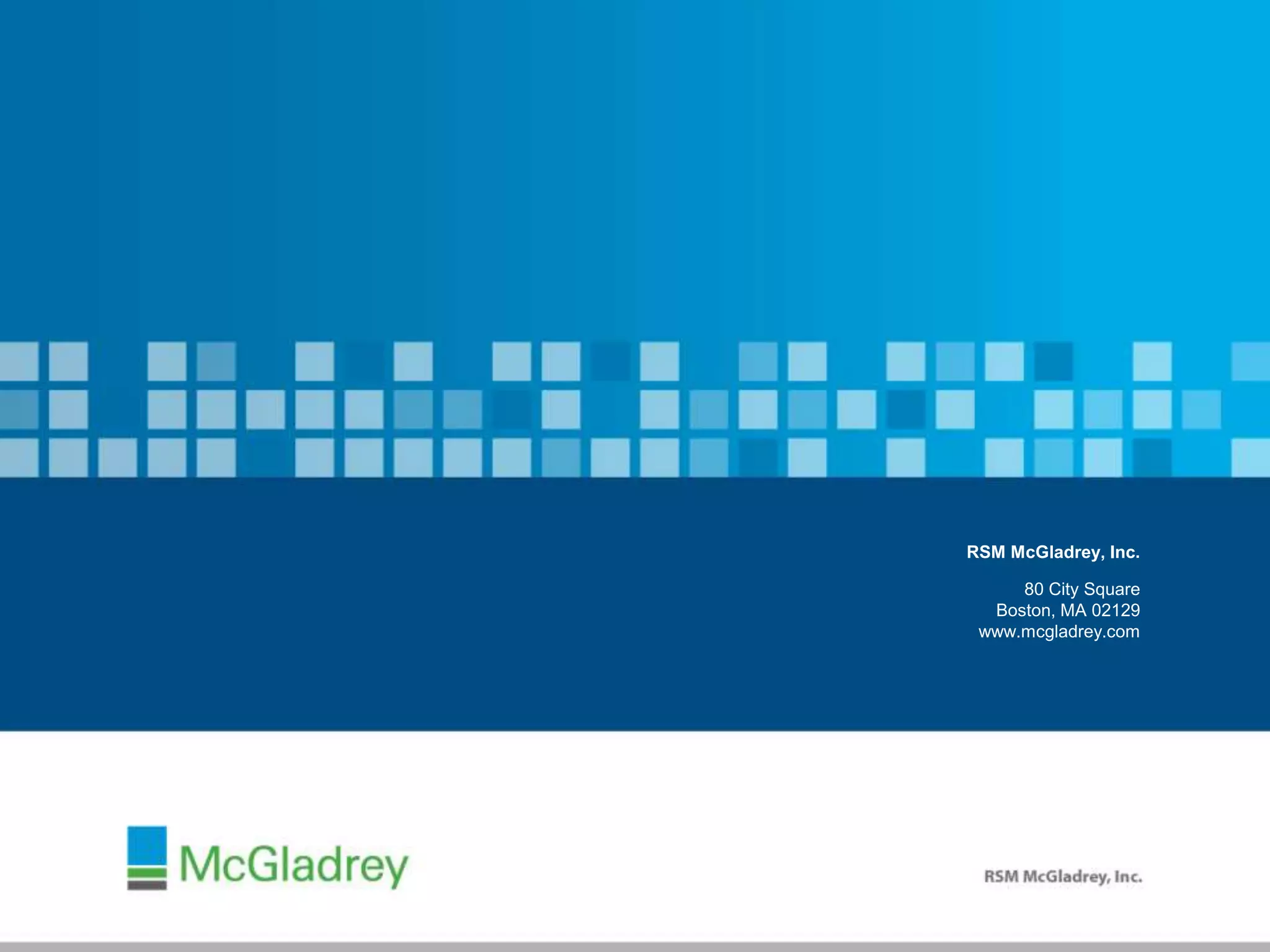 RSM McGladrey, Inc.

80 City Square
Boston, MA 02129
www.mcgladrey.com

McGladrey

RSM McGladrey, Inc.